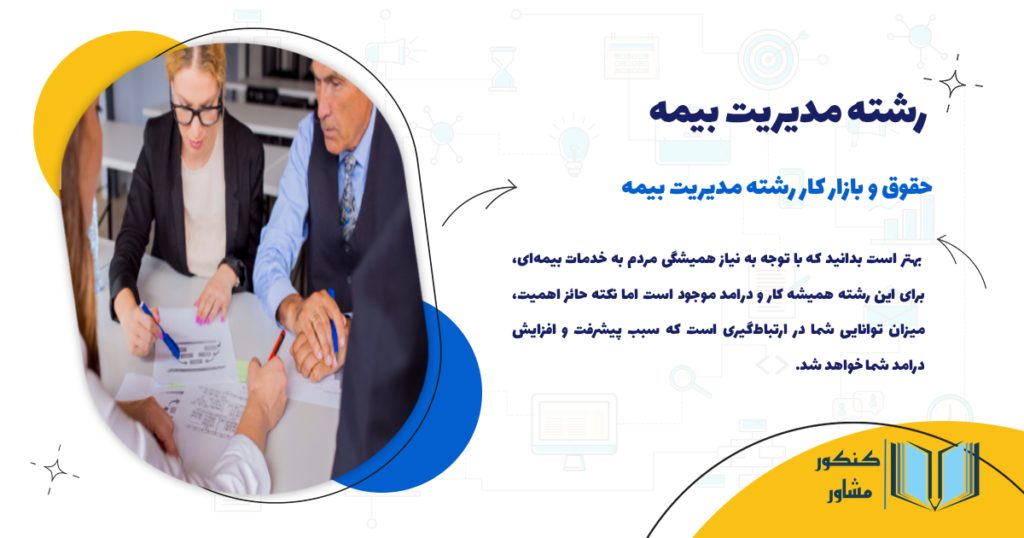 رشته مدیریت بیمه

حقوق و بازار کار رشته مدیریت بیمه

بهتر است بدانید که با توجه به نیاز همیشگی مردم به خدمات بیمه‌ای، برای این رشته همیشه کار و درامد موجود است اما نکته حائز اهمیت، میزان توانایی شما در ارتباط‌گیری است که سبب پیشرفت و افزایش درامد شما خواهد شد.

کنکور
مشاور